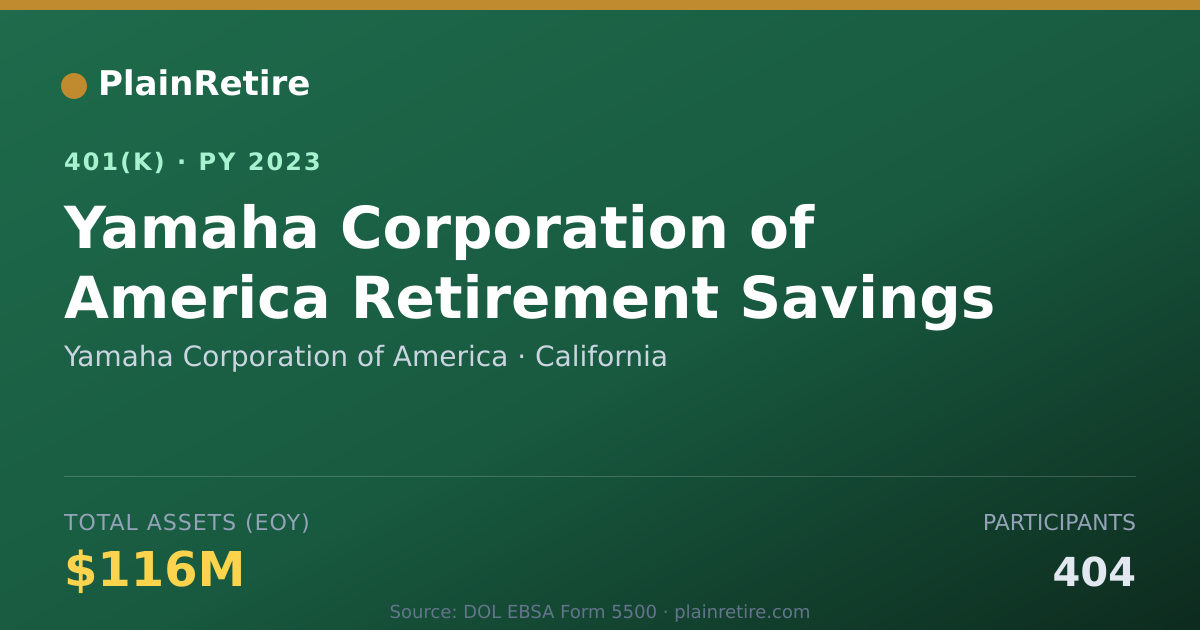 PlainRetire

401(K) · PY 2023

Yamaha Corporation of America Retirement Savings

Yamaha Corporation of America · California

TOTAL ASSETS (EOY)

$116M

PARTICIPANTS

404

Source: DOL EBSA Form 5500 · plainretire.com